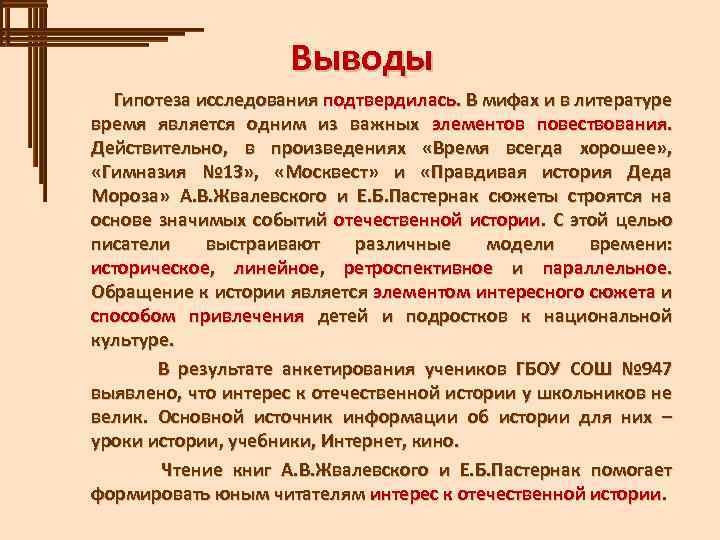 Выводы

Гипотеза исследования подтвердилась. В мифах и в литературе время является одним из важных элементов повествования. Действительно, в произведениях «Время всегда хорошее», «Гимназия №13», «Москвест» и «Правдивая история Деда Мороза» А.В.Жвалевского и Е.Б.Пастернак сюжеты строятся на основе значимых событий отечественной истории. С этой целью писатели выстраивают различные модели времени: историческое, линейное, ретроспективное и параллельное. Обращение к истории является элементом интересного сюжета и способом привлечения детей и подростков к национальной культуре.

В результате анкетирования учеников ГБОУ СОШ №947 выявлено, что интерес к отечественной истории у школьников не велик. Основной источник информации об истории для них – уроки истории, учебники, Интернет, кино.

Чтение книг А.В.Жвалевского и Е.Б.Пастернак помогает формировать юным читателям интерес к отечественной истории.